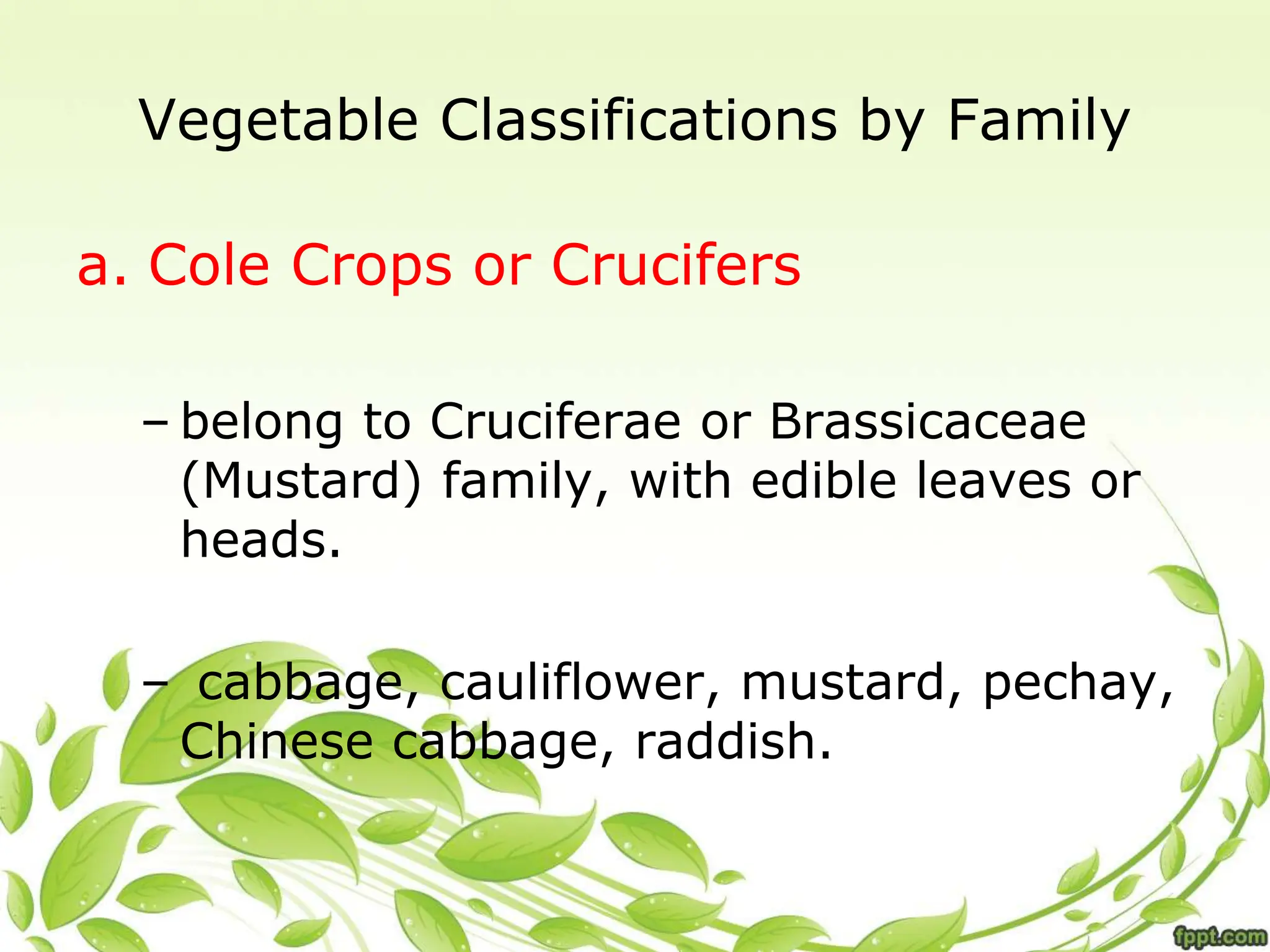 Vegetable Classifications by Family

a. Cole Crops or Crucifers

– belong to Cruciferae or Brassicaceae (Mustard) family, with edible leaves or heads.

– cabbage, cauliflower, mustard, pechay, Chinese cabbage, raddish.

fppt.com